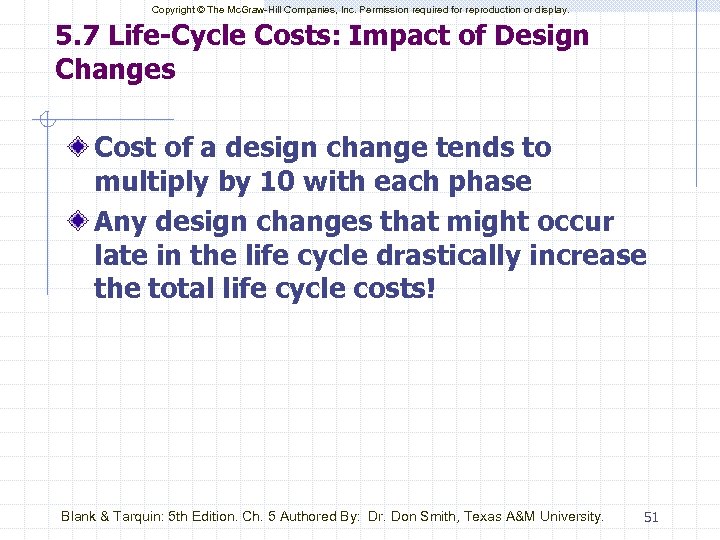 Copyright © The McGraw-Hill Companies, Inc. Permission required for reproduction or display.

5.7 Life-Cycle Costs: Impact of Design Changes

Cost of a design change tends to multiply by 10 with each phase

Any design changes that might occur late in the life cycle drastically increase the total life cycle costs!

Blank & Tarquin: 5th Edition. Ch. 5 Authored By: Dr. Don Smith, Texas A&M University.

51